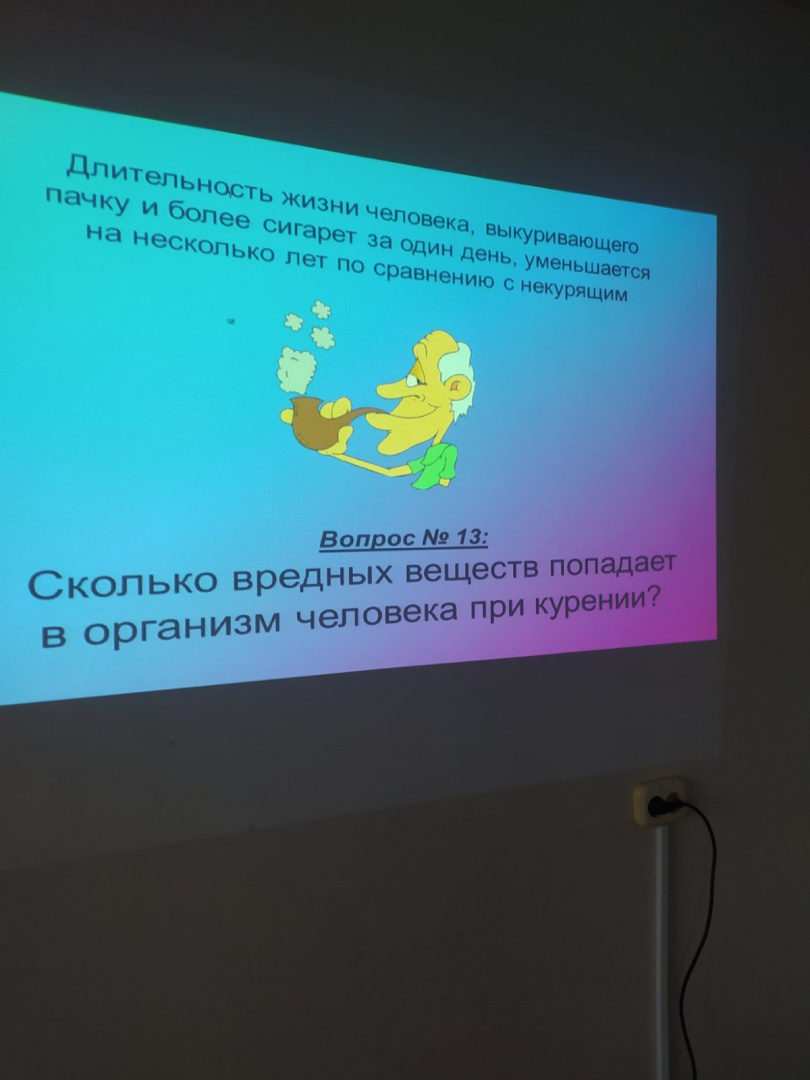 Длительность жизни человека, выкуривающего пачку и более сигарет за один день, уменьшается на несколько лет по сравнению с некурящим

Вопрос № 13:

Сколько вредных веществ попадает в организм человека при курении?